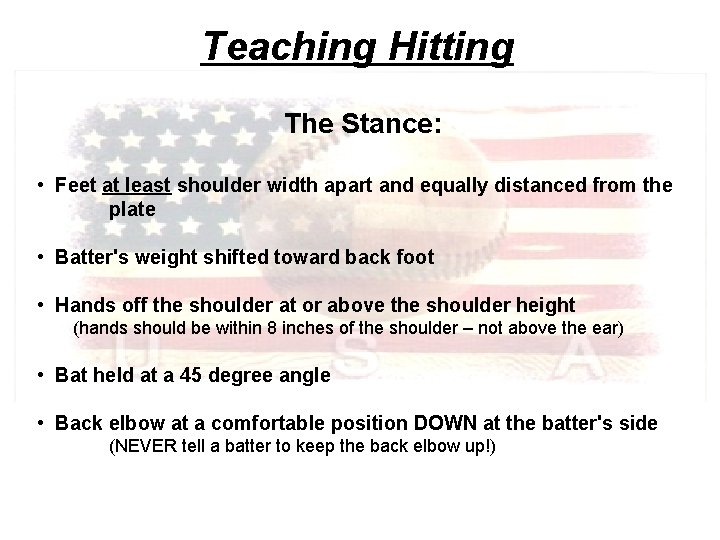 Teaching Hitting

The Stance:

• Feet at least shoulder width apart and equally distanced from the plate

• Batter's weight shifted toward back foot

• Hands off the shoulder at or above the shoulder height
(hands should be within 8 inches of the shoulder – not above the ear)

• Bat held at a 45 degree angle

• Back elbow at a comfortable position DOWN at the batter's side
(NEVER tell a batter to keep the back elbow up!)

U S A